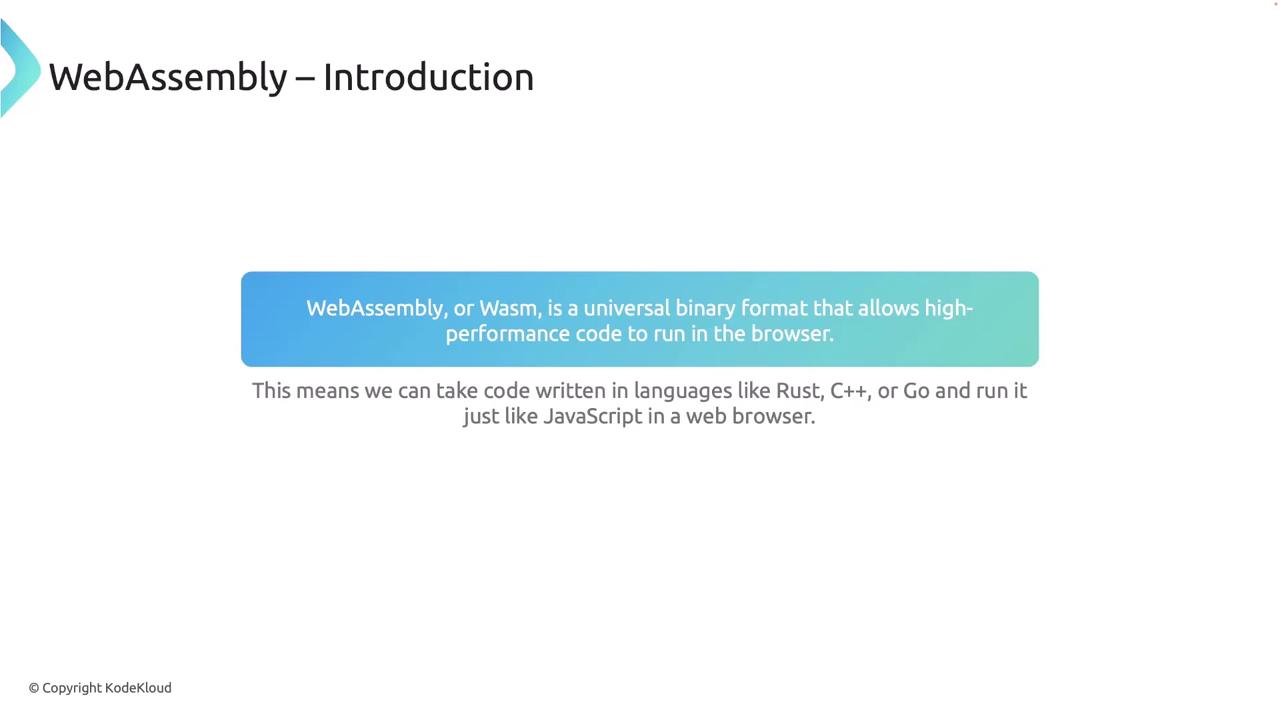 WebAssembly – Introduction

WebAssembly, or Wasm, is a universal binary format that allows high-performance code to run in the browser.

This means we can take code written in languages like Rust, C++, or Go and run it just like JavaScript in a web browser.

© Copyright KodeKloud